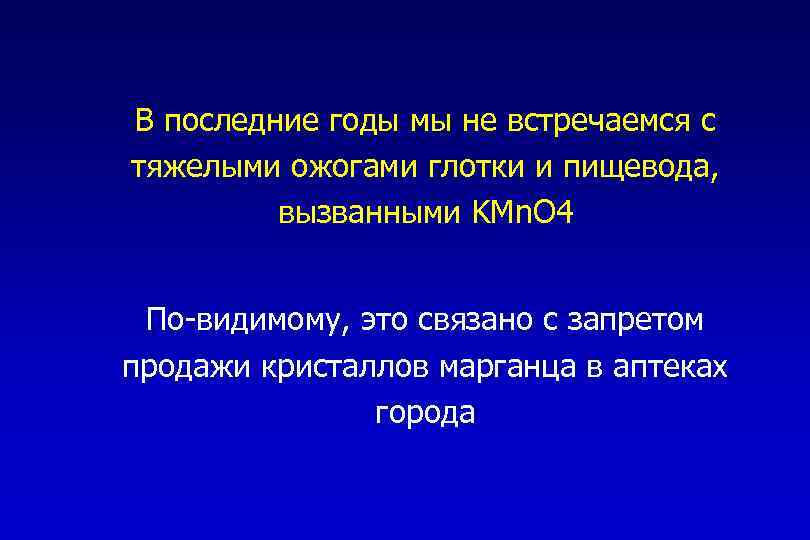 В последние годы мы не встречаемся с тяжелыми ожогами глотки и пищевода, вызванными KMnO4

По-видимому, это связано с запретом продажи кристаллов марганца в аптеках города